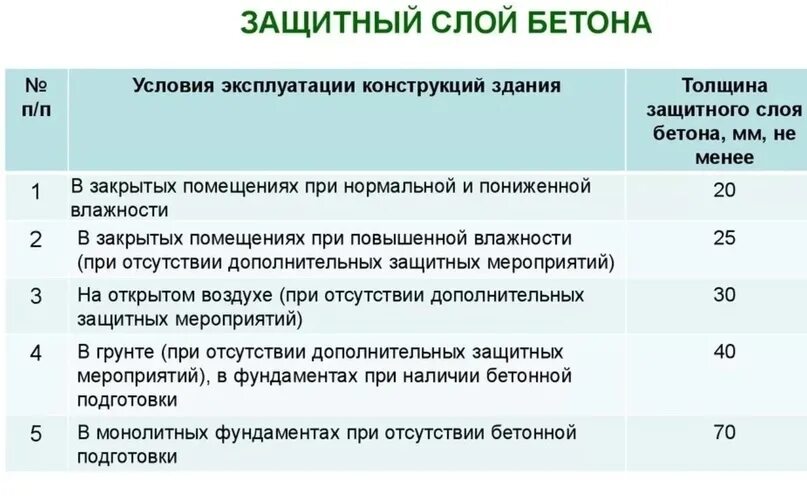 ЗАЩИТНЫЙ СЛОЙ БЕТОНА

| № п/п | Условия эксплуатации конструкций здания | Толщина защитного слоя бетона, мм, не менее |
|---|---|---|
| 1 | В закрытых помещениях при нормальной и пониженной влажности | 20 |
| 2 | В закрытых помещениях при повышенной влажности (при отсутствии дополнительных защитных мероприятий) | 25 |
| 3 | На открытом воздухе (при отсутствии дополнительных защитных мероприятий) | 30 |
| 4 | В грунте (при отсутствии дополнительных защитных мероприятий), в фундаментах при наличии бетонной подготовки | 40 |
| 5 | В монолитных фундаментах при отсутствии бетонной подготовки | 70 |